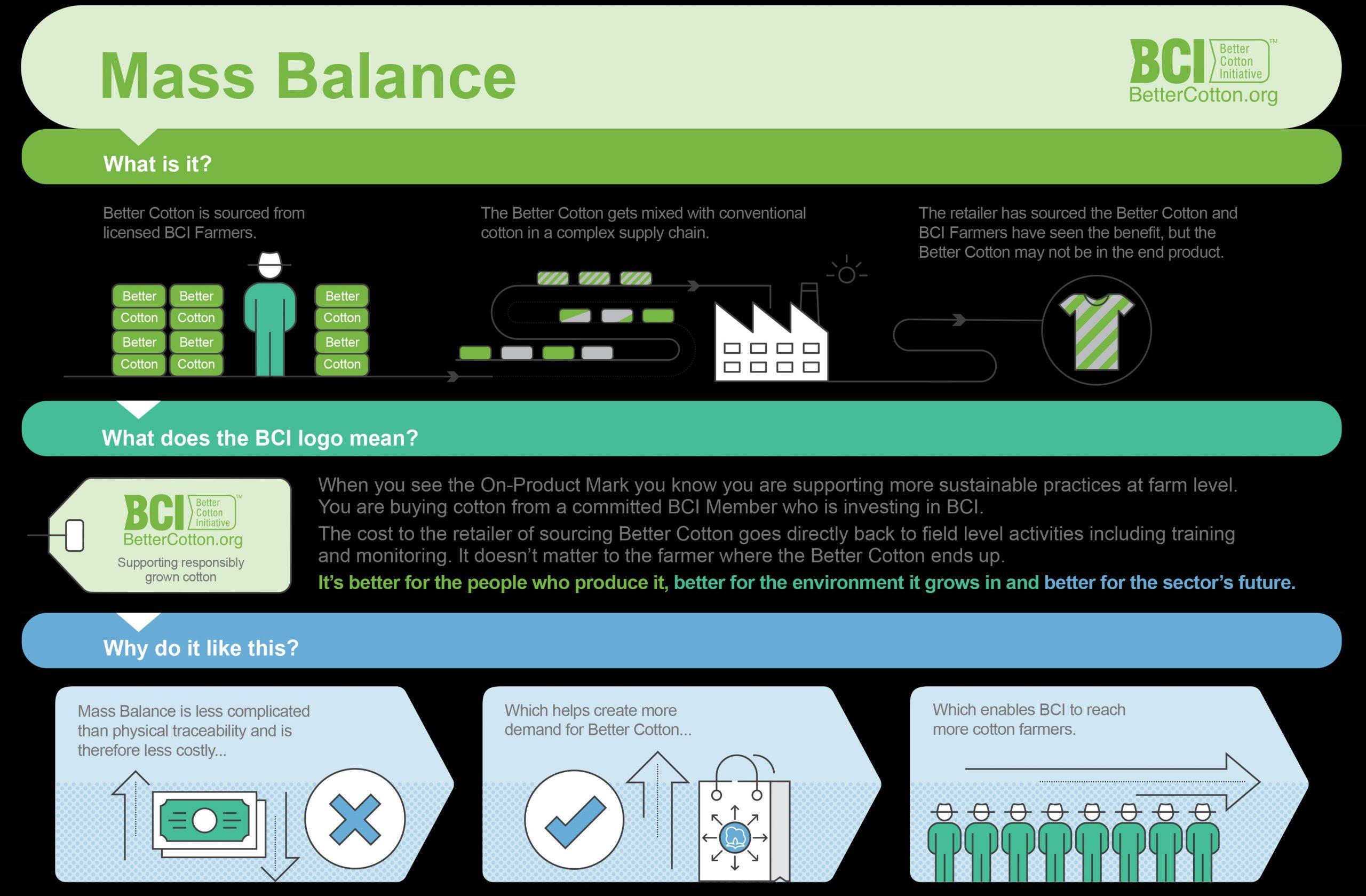 Mass Balance

BCI Better Cotton Initiative™
BetterCotton.org

What is it?

Better Cotton is sourced from licensed BCI Farmers.

Better Cotton Better Cotton
Better Cotton Better Cotton
Better Cotton
Better Cotton

The Better Cotton gets mixed with conventional cotton in a complex supply chain.

The retailer has sourced the Better Cotton and BCI Farmers have seen the benefit, but the Better Cotton may not be in the end product.

What does the BCI logo mean?

BCI Better Cotton Initiative™
BetterCotton.org
Supporting responsibly grown cotton

When you see the On-Product Mark you know you are supporting more sustainable practices at farm level. You are buying cotton from a committed BCI Member who is investing in BCI.

The cost to the retailer of sourcing Better Cotton goes directly back to field level activities including training and monitoring. It doesn't matter to the farmer where the Better Cotton ends up.

It's better for the people who produce it, better for the environment it grows in and better for the sector's future.

Why do it like this?

Mass Balance is less complicated than physical traceability and is therefore less costly...

Which helps create more demand for Better Cotton...

Which enables BCI to reach more cotton farmers.